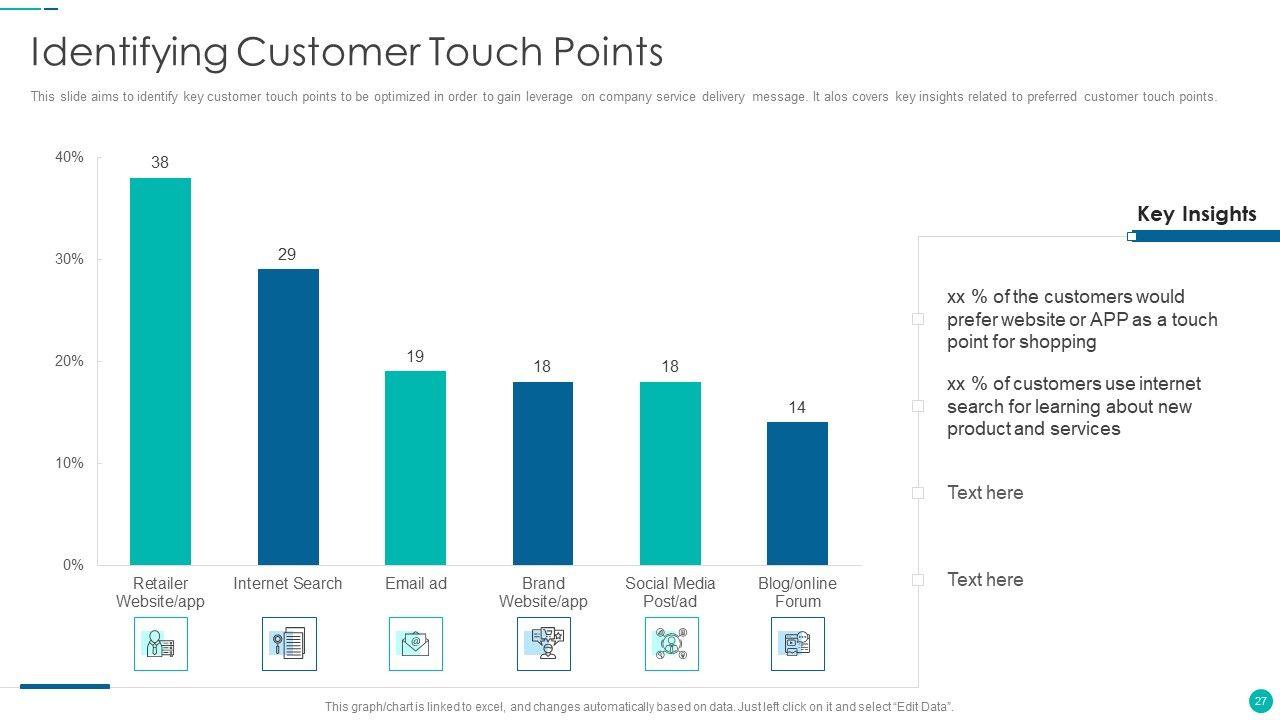 Identifying Customer Touch Points

This slide aims to identify key customer touch points to be optimized in order to gain leverage on company service delivery message. It alos covers key insights related to preferred customer touch points.

40%
30%
20%
10%
0%

38
29
19
18
18
14

Retailer Website/app
Internet Search
Email ad
Brand Website/app
Social Media Post/ad
Blog/online Forum

Key Insights

xx % of the customers would prefer website or APP as a touch point for shopping

xx % of customers use internet search for learning about new product and services

Text here

Text here

This graph/chart is linked to excel, and changes automatically based on data. Just left click on it and select "Edit Data".

27